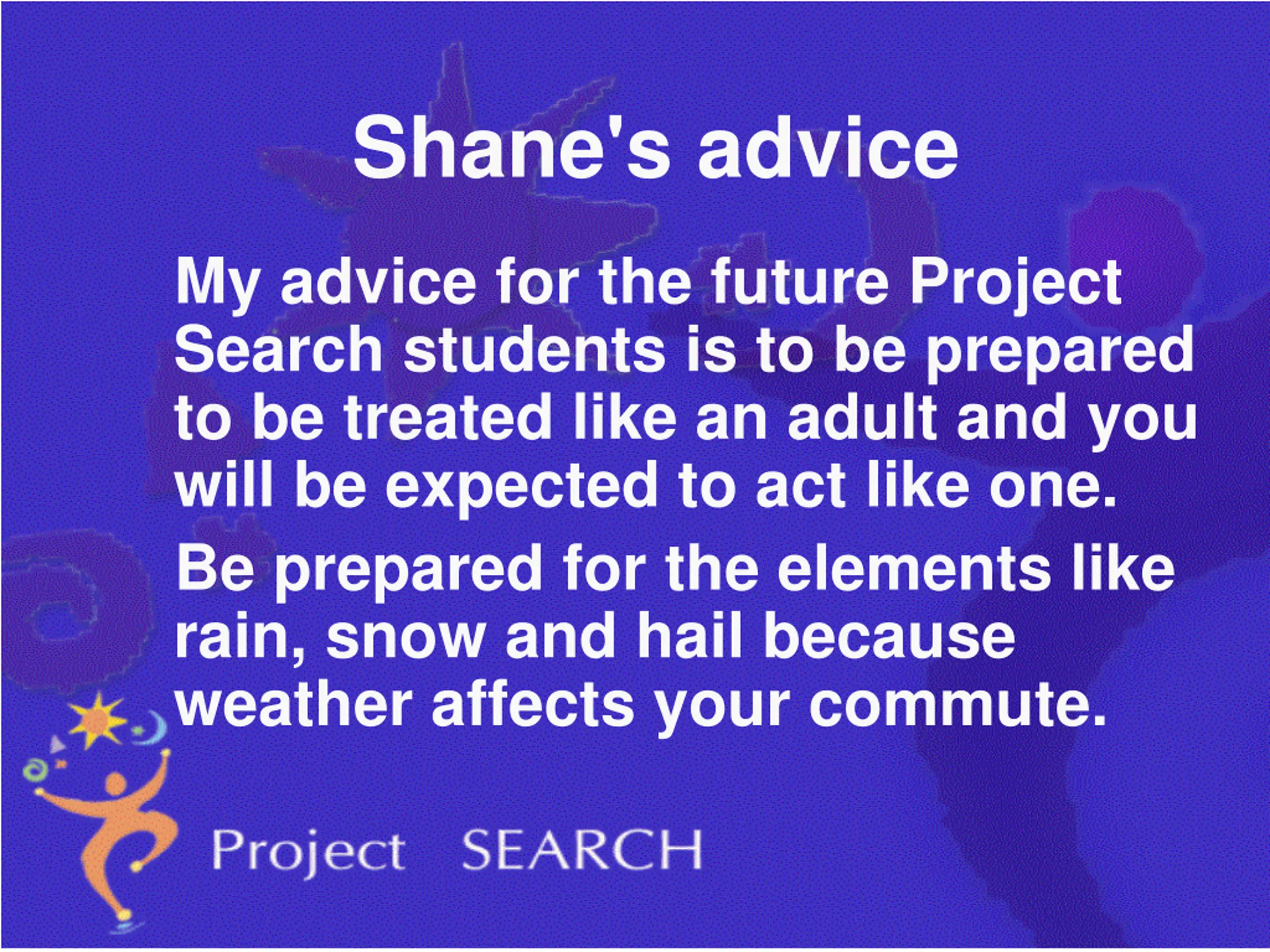 Shane's advice

My advice for the future Project Search students is to be prepared to be treated like an adult and you will be expected to act like one.

Be prepared for the elements like rain, snow and hail because weather affects your commute.

Project SEARCH